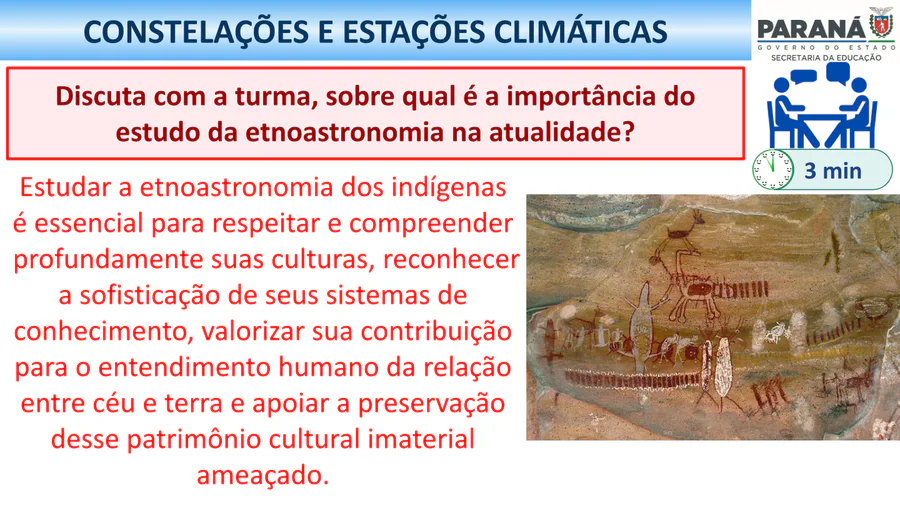 CONSTELAÇÕES E ESTAÇÕES CLIMÁTICAS

PARANÁ
GOVERNO DO ESTADO
SECRETARIA DA EDUCAÇÃO

Discuta com a turma, sobre qual é a importância do estudo da etnoastronomia na atualidade?

3 min

Estudar a etnoastronomia dos indígenas é essencial para respeitar e compreender profundamente suas culturas, reconhecer a sofisticação de seus sistemas de conhecimento, valorizar sua contribuição para o entendimento humano da relação entre céu e terra e apoiar a preservação desse patrimônio cultural imaterial ameaçado.